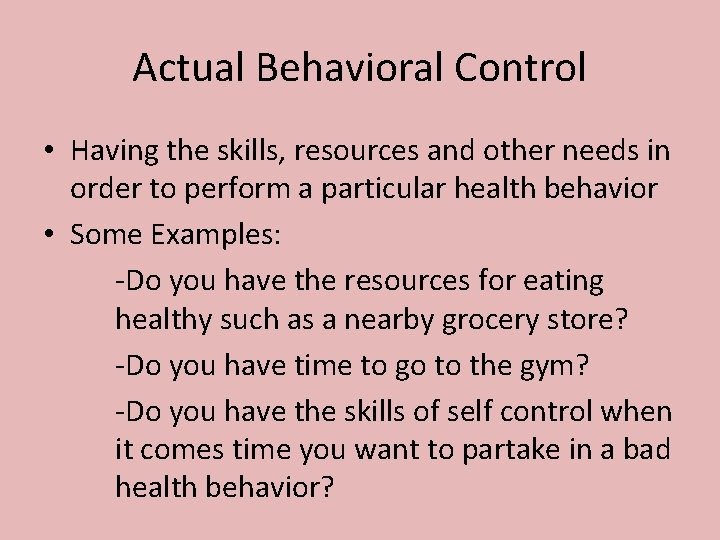 Actual Behavioral Control

• Having the skills, resources and other needs in order to perform a particular health behavior
• Some Examples:

-Do you have the resources for eating healthy such as a nearby grocery store?

-Do you have time to go to the gym?

-Do you have the skills of self control when it comes time you want to partake in a bad health behavior?